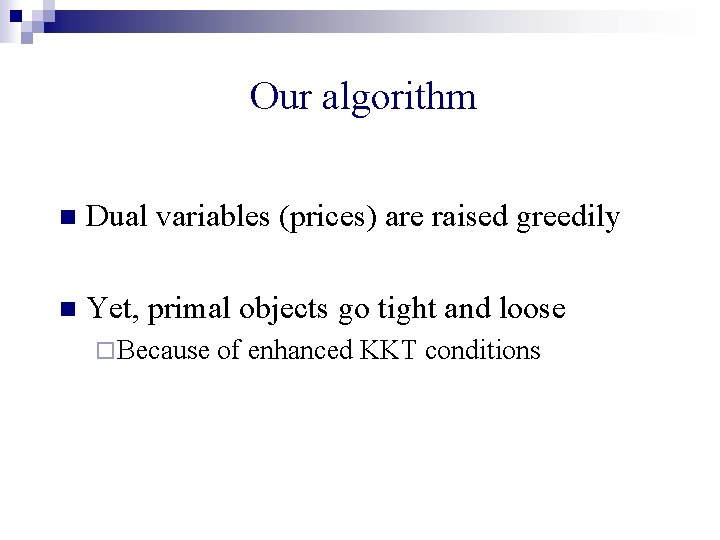 Our algorithm

Dual variables (prices) are raised greedily

Yet, primal objects go tight and loose

Because of enhanced KKT conditions